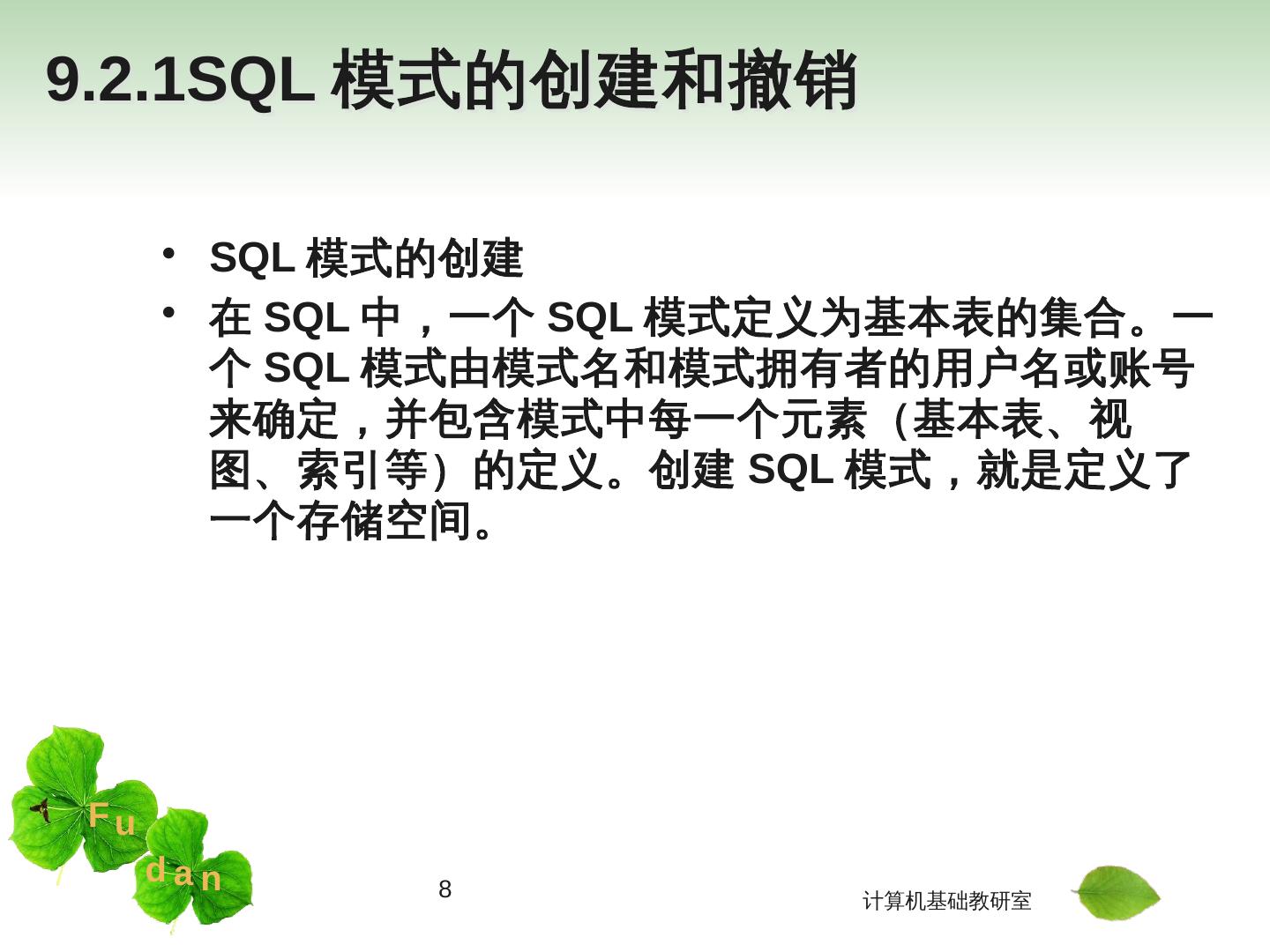 9.2.1SQL 模式的创建和撤销

• SQL 模式的创建
• 在 SQL 中，一个 SQL 模式定义为基本表的集合。一个 SQL 模式由模式名和模式拥有者的用户名或账号来确定，并包含模式中每一个元素（基本表、视图、索引等）的定义。创建 SQL 模式，就是定义了一个存储空间。

Fu
dan

8

计算机基础教研室